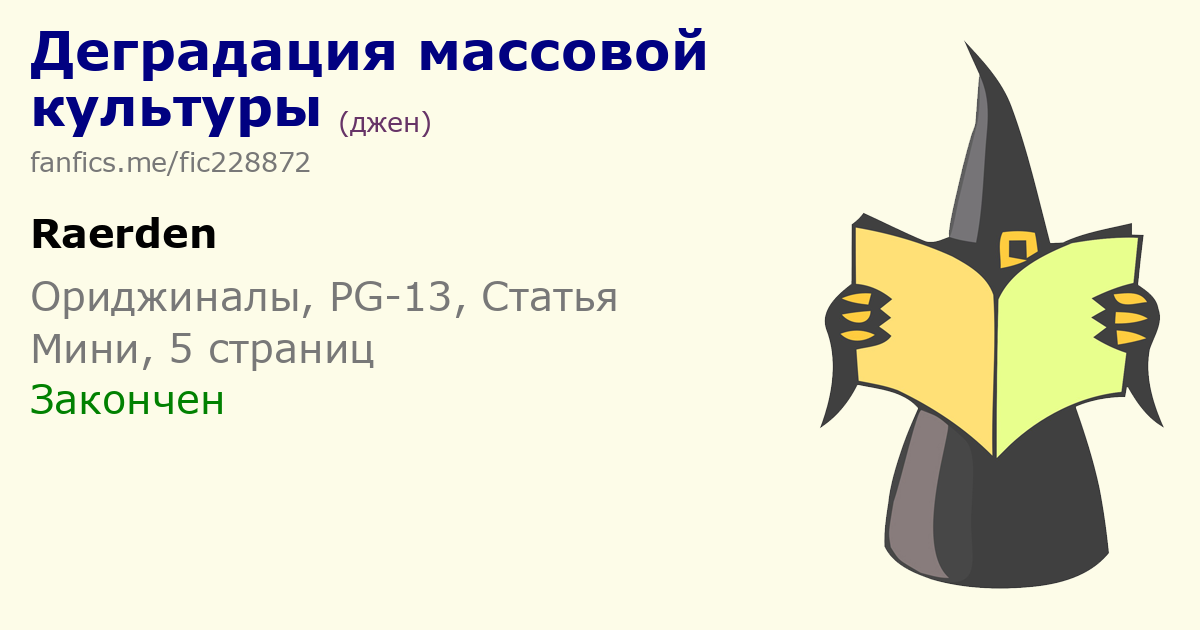 Деградация массовой культуры (джен)
fanfics.me/fic228872

Raerden

Ориджиналы, PG-13, Статья
Мини, 5 страниц
Закончен